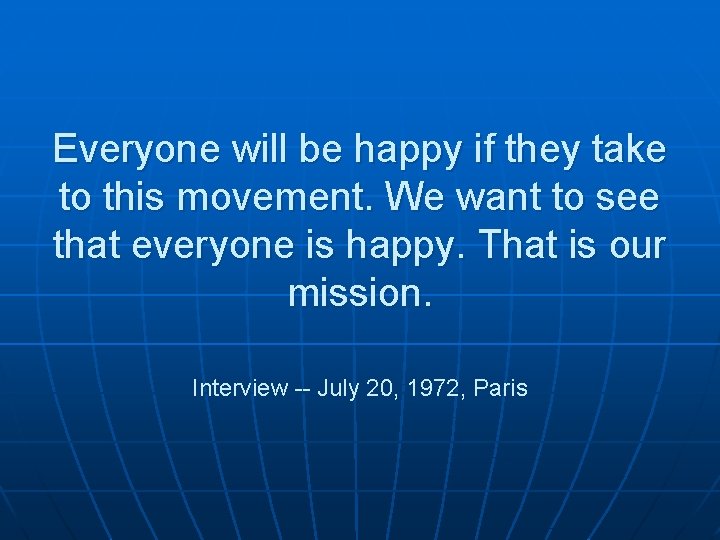 Everyone will be happy if they take to this movement. We want to see that everyone is happy. That is our mission.

Interview -- July 20, 1972, Paris